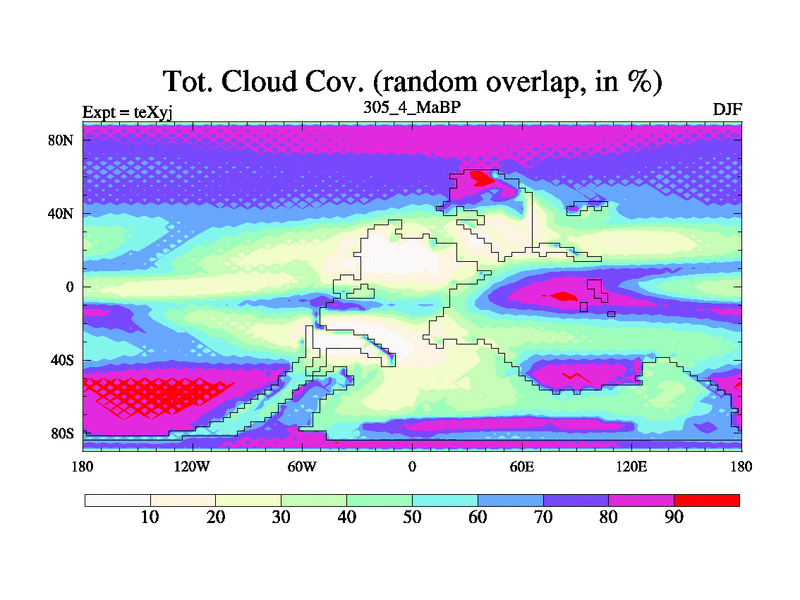 Tot. Cloud Cov. (random overlap, in %)

Expt = teXyj

305_4_MaBP

DJF

80N
40N
0
40S
80S

180
120W
60W
0
60E
120E
180

10
20
30
40
50
60
70
80
90